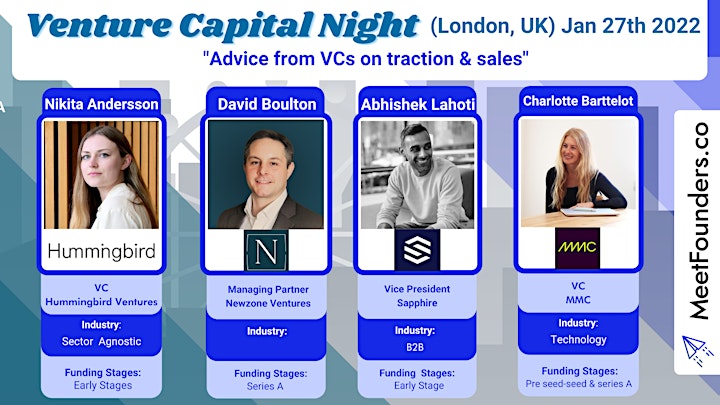 Venture Capital Night (London, UK) Jan 27th 2022

"Advice from VCs on traction & sales"

Nikita Andersson

Hummingbird

VC
Hummingbird Ventures

Industry:
Sector Agnostic

Funding Stages:
Early Stages

David Boulton

N

Managing Partner
Newzone Ventures

Industry:

Funding Stages:
Series A

Abhishek Lahoti

Vice President
Sapphire

Industry:
B2B

Funding Stages:
Early Stage

Charlotte Barttelot

MMC

VC
MMC

Industry:
Technology

Funding Stages:
Pre seed-seed & series A

MeetFounders.co